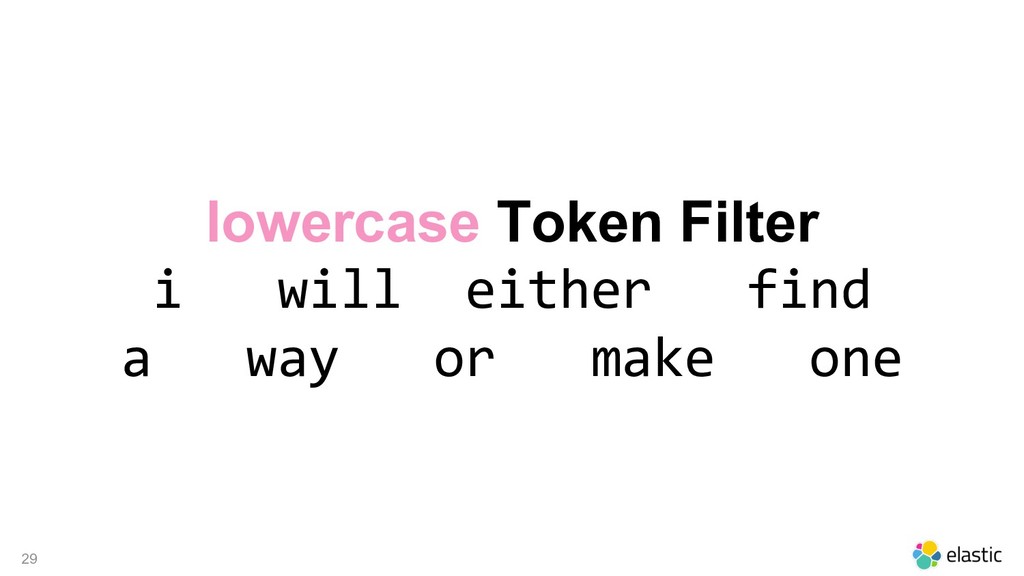 lowercase Token Filter
i will either find
a way or make one

29

elastic